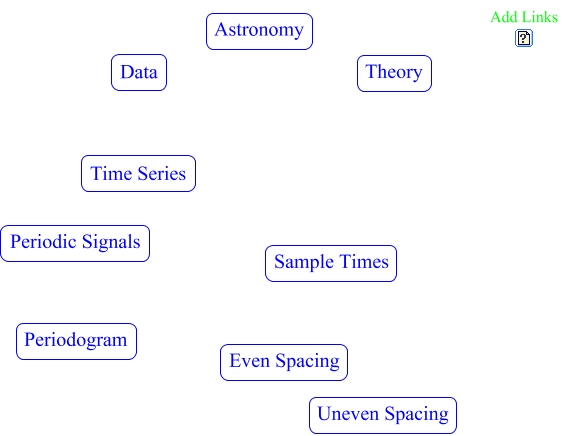 Astronomy

Add Links

Data

Theory

Time Series

Periodic Signals

Sample Times

Periodogram

Even Spacing

Uneven Spacing